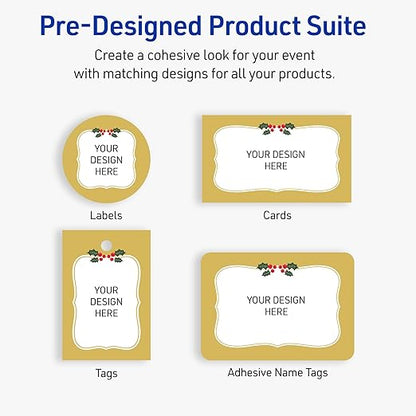 Pre-Designed Product Suite

Create a cohesive look for your event with matching designs for all your products.

YOUR DESIGN HERE

Labels

YOUR DESIGN HERE

Cards

YOUR DESIGN HERE

Tags

YOUR DESIGN HERE

Adhesive Name Tags